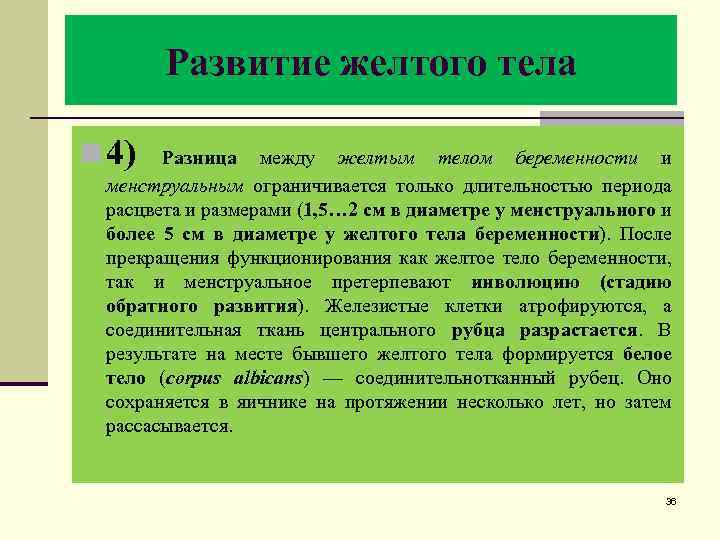 Развитие желтого тела

4) Разница между желтым телом беременности и менструальным ограничивается только длительностью периода расцвета и размерами (1,5…2 см в диаметре у менструального и более 5 см в диаметре у желтого тела беременности). После прекращения функционирования как желтое тело беременности, так и менструальное претерпевают инволюцию (стадию обратного развития). Железистые клетки атрофируются, а соединительная ткань центрального рубца разрастается. В результате на месте бывшего желтого тела формируется белое тело (corpus albicans) — соединительнотканный рубец. Оно сохраняется в яичнике на протяжении несколько лет, но затем рассасывается.

36